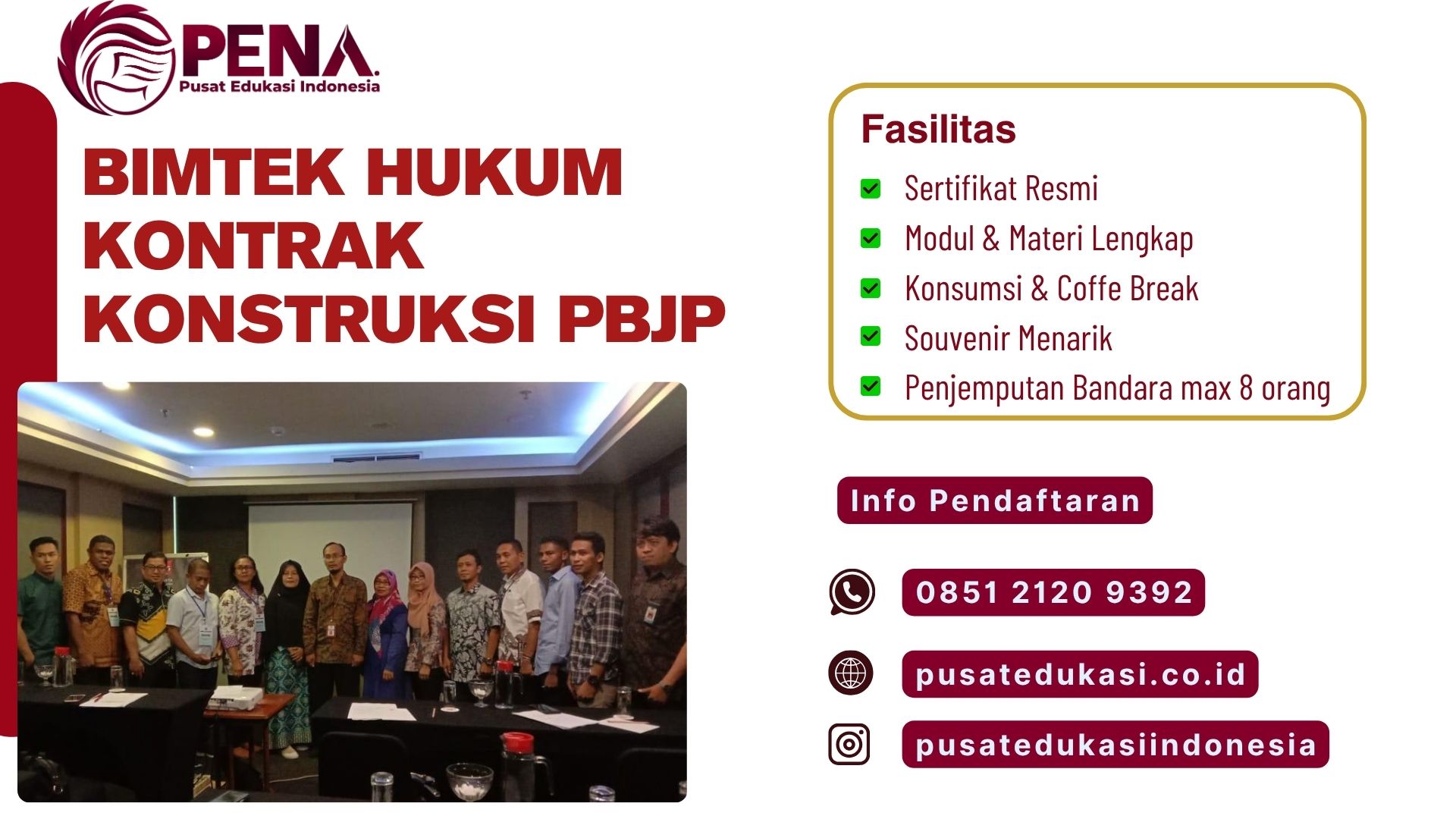 PENA.
Pusat Edukasi Indonesia

BIMTEK HUKUM KONTRAK KONSTRUKSI PBJP

Fasilitas
Sertifikat Resmi
Modul & Materi Lengkap
Konsumsi & Coffe Break
Souvenir Menarik
Penjemputan Bandara max 8 orang

Info Pendaftaran

0851 2120 9392

pusatedukasi.co.id

pusatedukasiindonesia